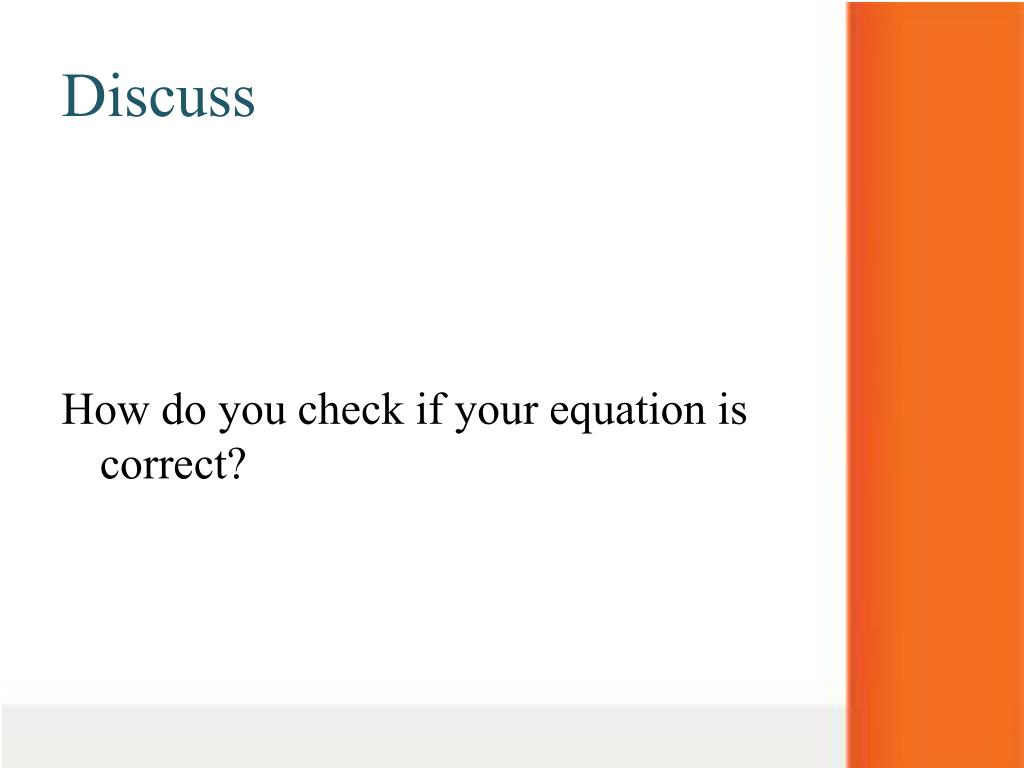 Discuss

How do you check if your equation is correct?